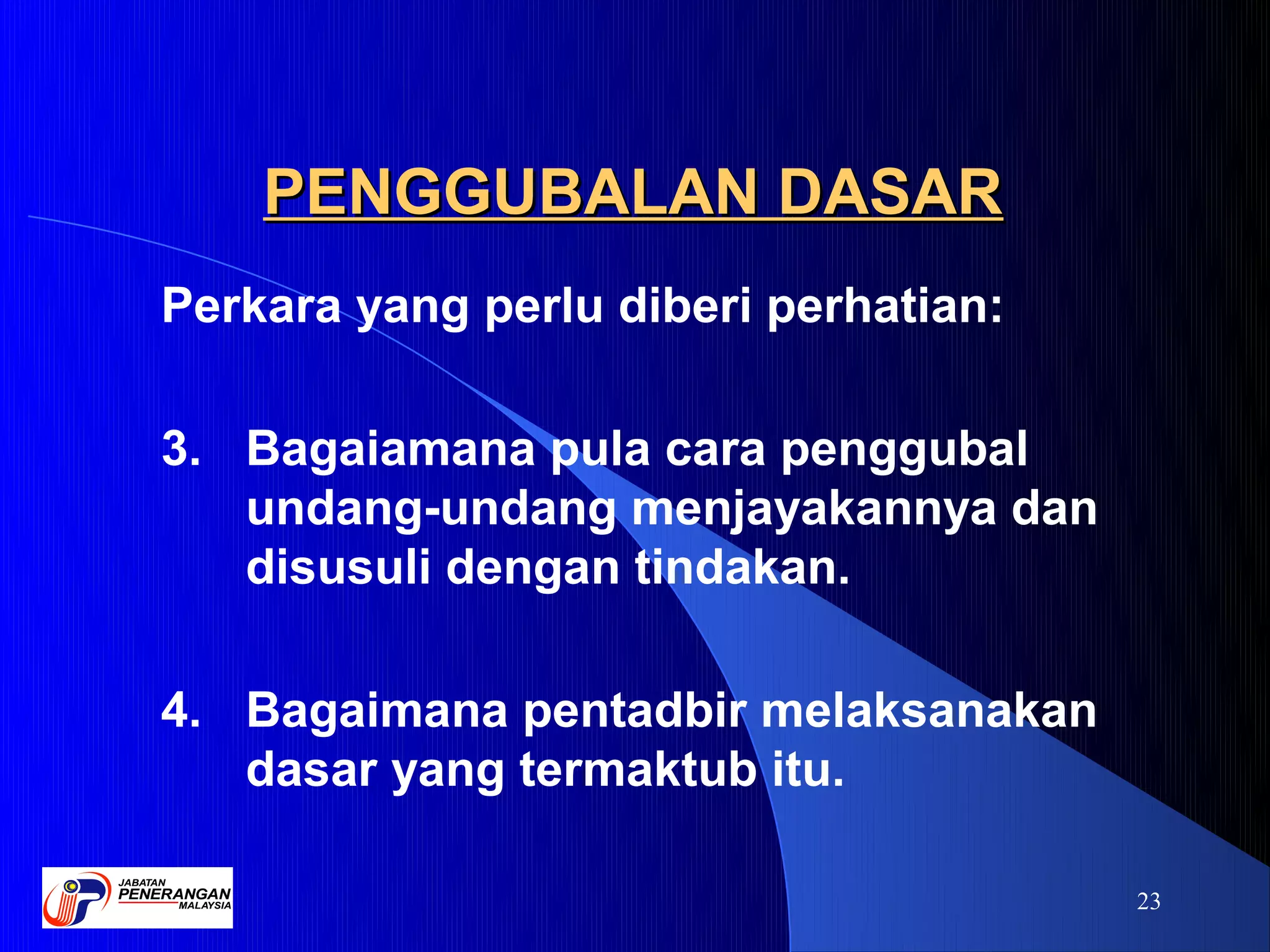 PENGGUBALAN DASAR

Perkara yang perlu diberi perhatian:

3. Bagaiamana pula cara penggubal undang-undang menjayakannya dan disusuli dengan tindakan.

4. Bagaimana pentadbir melaksanakan dasar yang termaktub itu.

JABATAN PENERANGAN MALAYSIA

23